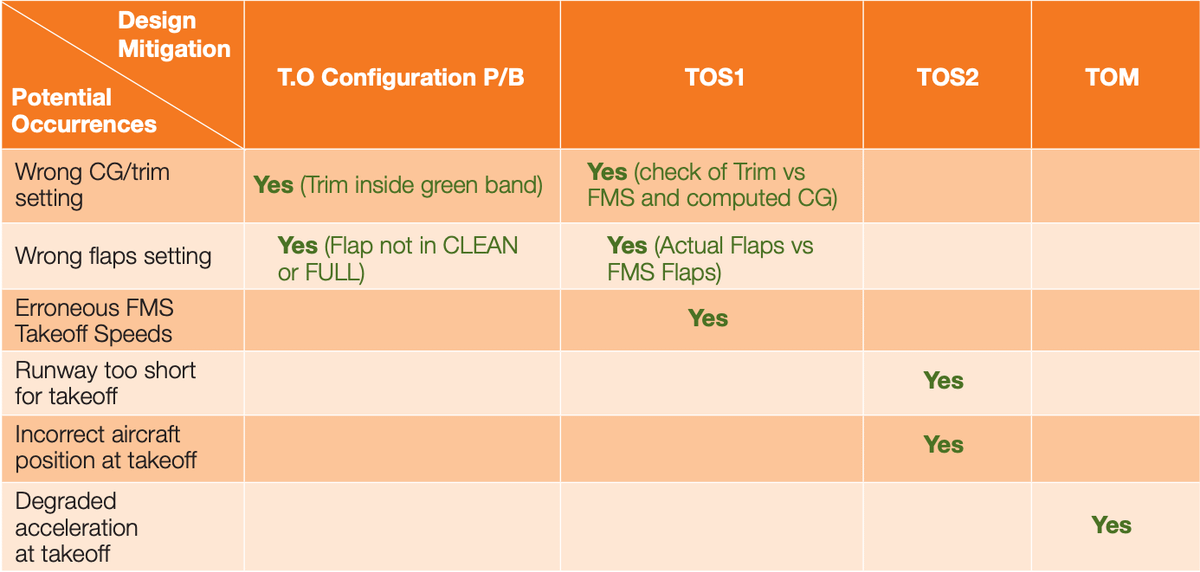 | Design Mitigation / Potential Occurrences | T.O Configuration P/B | TOS1 | TOS2 | TOM |
|---|---|---|---|---|
| Wrong CG/trim setting | Yes (Trim inside green band) | Yes (check of Trim vs FMS and computed CG) | | |
| Wrong flaps setting | Yes (Flap not in CLEAN or FULL) | Yes (Actual Flaps vs FMS Flaps) | | |
| Erroneous FMS Takeoff Speeds | | Yes | | |
| Runway too short for takeoff | | | Yes | |
| Incorrect aircraft position at takeoff | | | Yes | |
| Degraded acceleration at takeoff | | | | Yes |